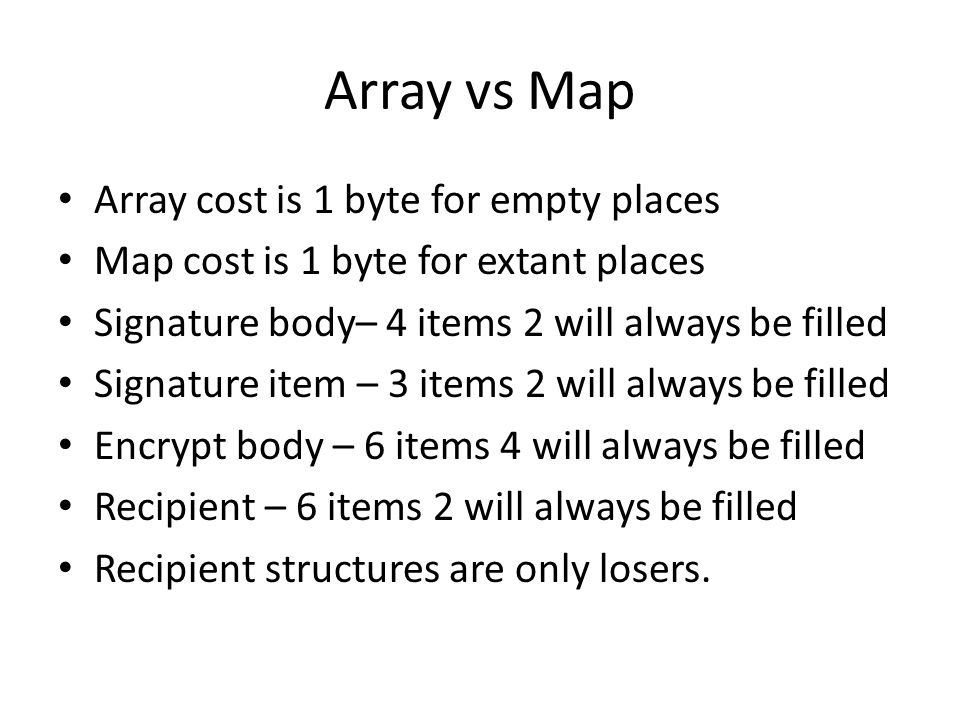 Array vs Map

• Array cost is 1 byte for empty places
• Map cost is 1 byte for extant places
• Signature body– 4 items 2 will always be filled
• Signature item – 3 items 2 will always be filled
• Encrypt body – 6 items 4 will always be filled
• Recipient – 6 items 2 will always be filled
• Recipient structures are only losers.